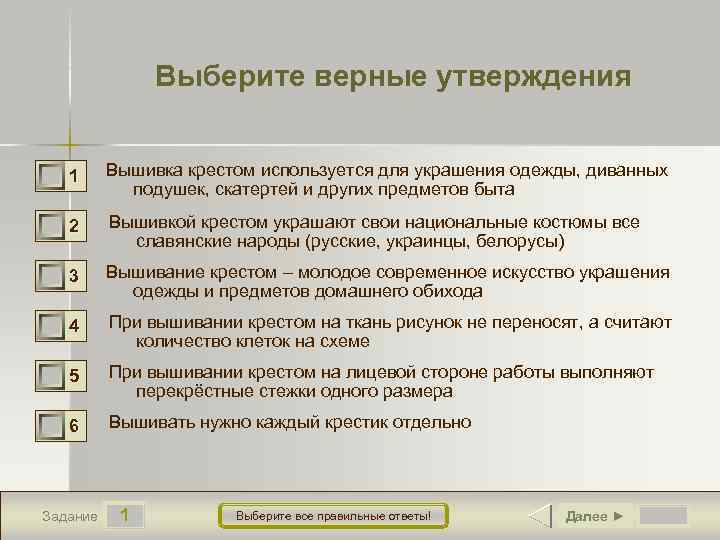 Выберите верные утверждения

1 Вышивка крестом используется для украшения одежды, диванных подушек, скатертей и других предметов быта

2 Вышивкой крестом украшают свои национальные костюмы все славянские народы (русские, украинцы, белорусы)

3 Вышивание крестом – молодое современное искусство украшения одежды и предметов домашнего обихода

4 При вышивании крестом на ткань рисунок не переносят, а считают количество клеток на схеме

5 При вышивании крестом на лицевой стороне работы выполняют перекрёстные стежки одного размера

6 Вышивать нужно каждый крестик отдельно

Задание 1

Выберите все правильные ответы!

Далее ►